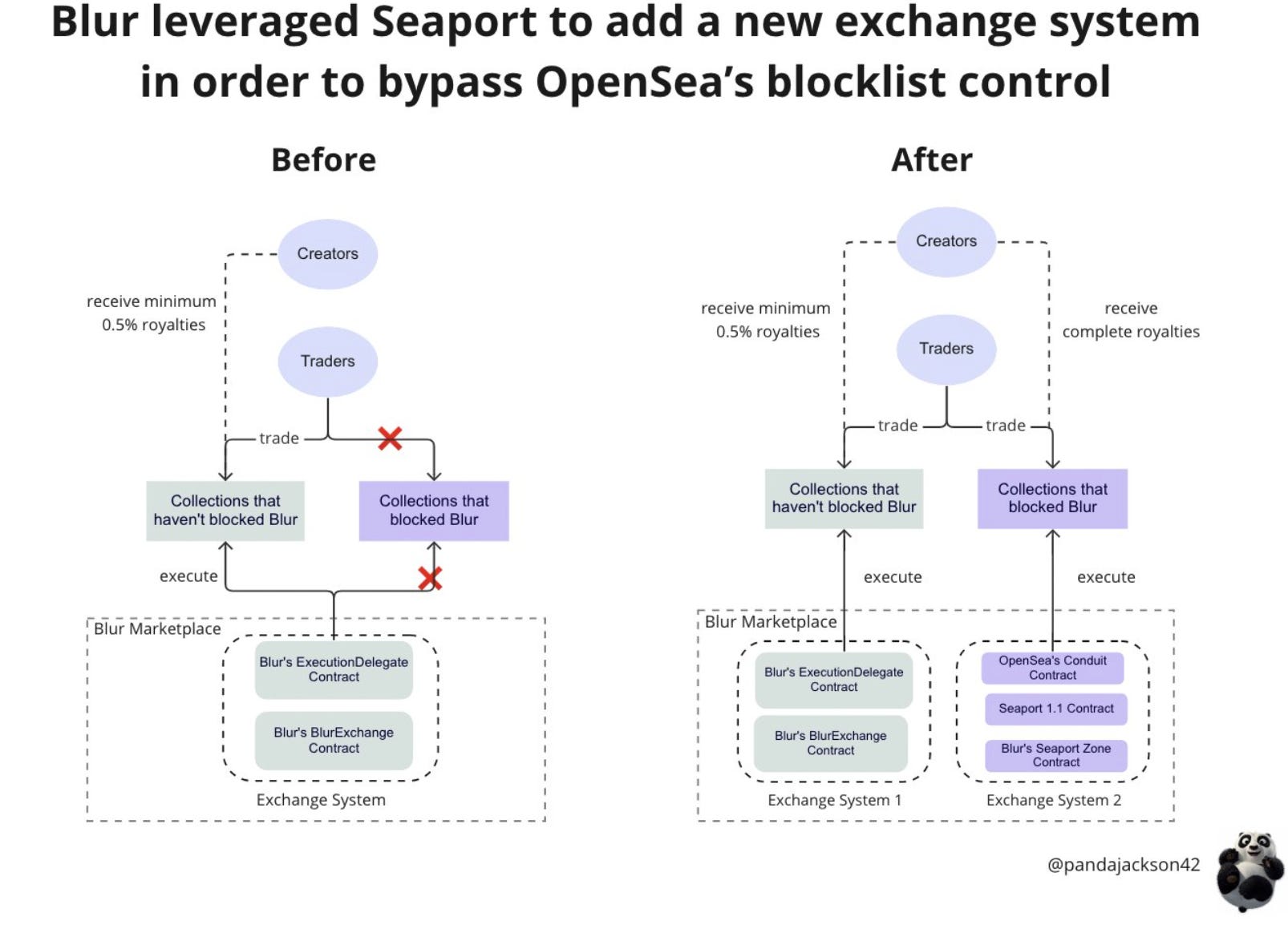 Blur leveraged Seaport to add a new exchange system in order to bypass OpenSea's blocklist control

Before

Creators

receive minimum 0.5% royalties

Traders

trade

Collections that haven't blocked Blur

Collections that blocked Blur

execute

Blur Marketplace

Blur's ExecutionDelegate Contract

Blur's BlurExchange Contract

Exchange System

After

Creators

receive minimum 0.5% royalties

receive complete royalties

Traders

trade

trade

Collections that haven't blocked Blur

Collections that blocked Blur

execute

execute

Blur Marketplace

Blur's ExecutionDelegate Contract

Blur's BlurExchange Contract

Exchange System 1

OpenSea's Conduit Contract

Seaport 1.1 Contract

Blur's Seaport Zone Contract

Exchange System 2

@pandajackson42